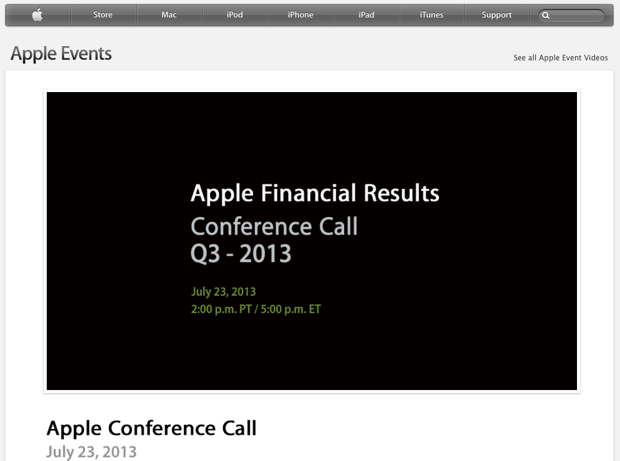 Store Mac iPod iPhone iPad iTunes Support

Apple Events

See all Apple Event Videos

Apple Financial Results
Conference Call
Q3 - 2013

July 23, 2013
2:00 p.m. PT / 5:00 p.m. ET

Apple Conference Call
July 23, 2013